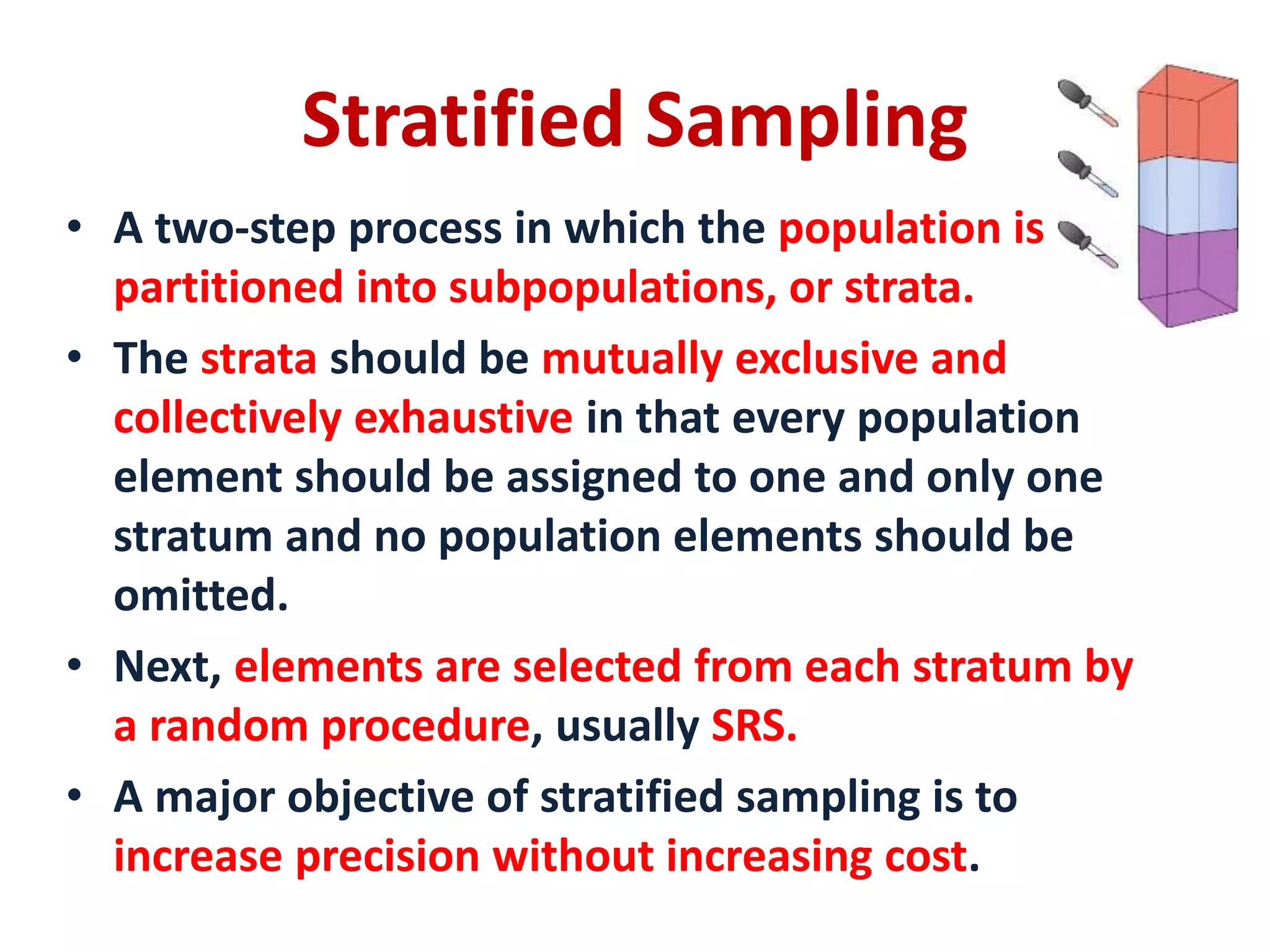 Stratified Sampling

• A two-step process in which the population is partitioned into subpopulations, or strata.

• The strata should be mutually exclusive and collectively exhaustive in that every population element should be assigned to one and only one stratum and no population elements should be omitted.

• Next, elements are selected from each stratum by a random procedure, usually SRS.

• A major objective of stratified sampling is to increase precision without increasing cost.